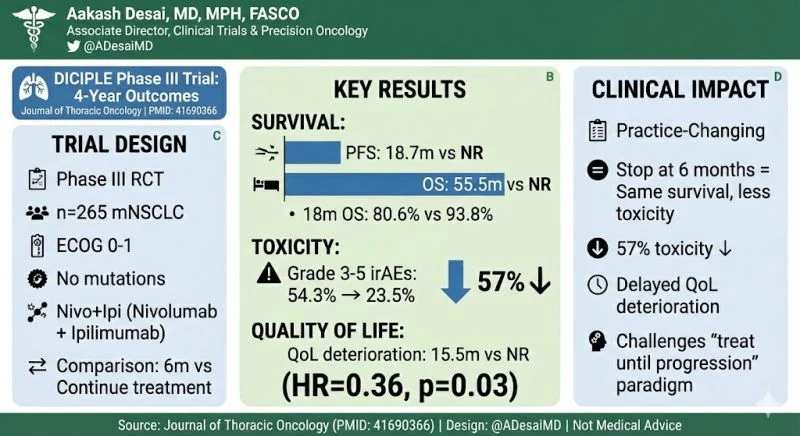 Aakash Desai, MD, MPH, FASCO
Associate Director, Clinical Trials & Precision Oncology
@ADesaiMD

DICIPLE Phase III Trial: 4-Year Outcomes
Journal of Thoracic Oncology | PMID: 41690366

TRIAL DESIGN
C

Phase III RCT

n=265 mNSCLC

ECOG 0-1

No mutations

Nivo+Ipi (Nivolumab + Ipilimumab)

Comparison: 6m vs Continue treatment

KEY RESULTS
B

SURVIVAL:

PFS: 18.7m vs NR

OS: 55.5m vs NR

• 18m OS: 80.6% vs 93.8%

TOXICITY:

Grade 3-5 irAEs: 54.3% → 23.5%

57% ↓

QUALITY OF LIFE:

QoL deterioration: 15.5m vs NR

(HR=0.36, p=0.03)

CLINICAL IMPACT
D

Practice-Changing

Stop at 6 months = Same survival, less toxicity

57% toxicity ↓

Delayed QoL deterioration

Challenges "treat until progression" paradigm

Source: Journal of Thoracic Oncology (PMID: 41690366) | Design: @ADesaiMD | Not Medical Advice